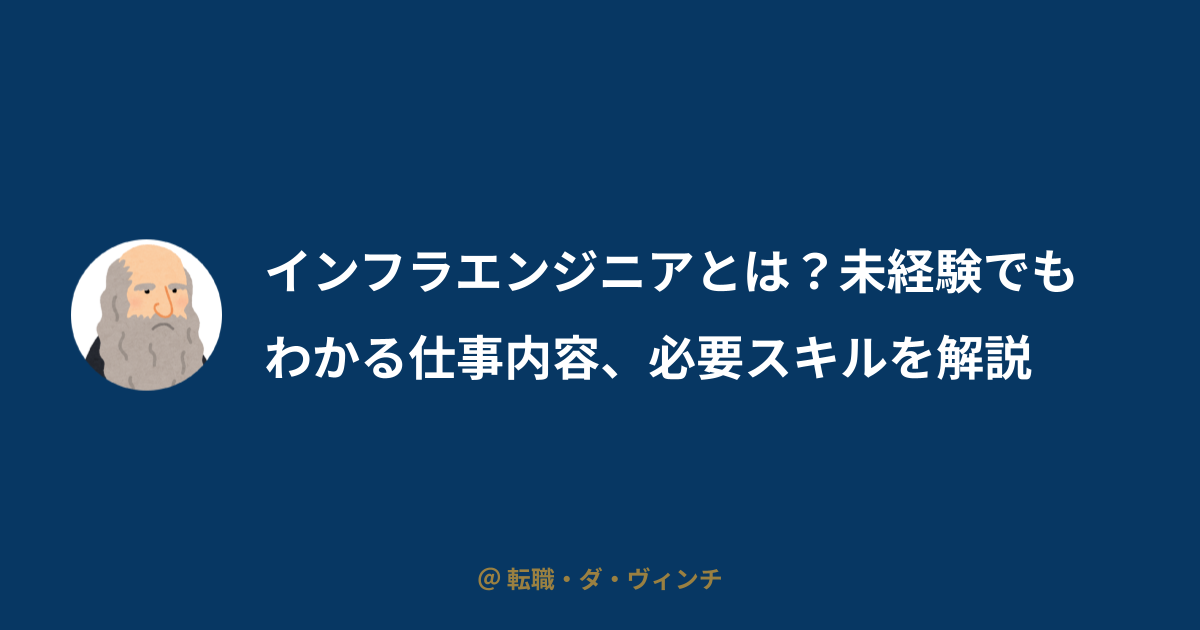 インフラエンジニアとは？未経験でもわかる仕事内容、必要スキルを解説

@ 転職・ダ・ヴィンチ